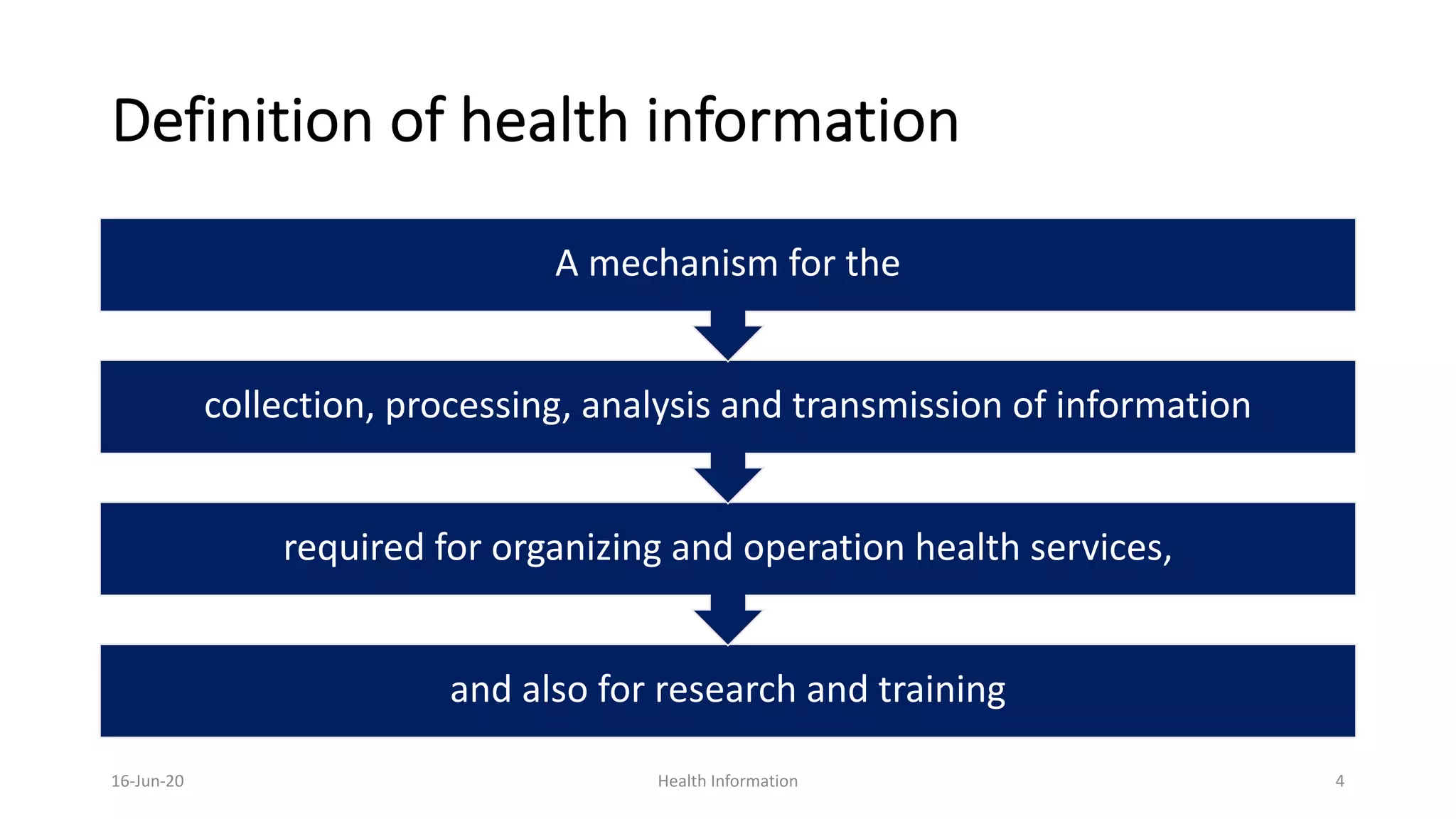 Definition of health information

A mechanism for the

collection, processing, analysis and transmission of information

required for organizing and operation health services,

and also for research and training

16-Jun-20

Health Information

4